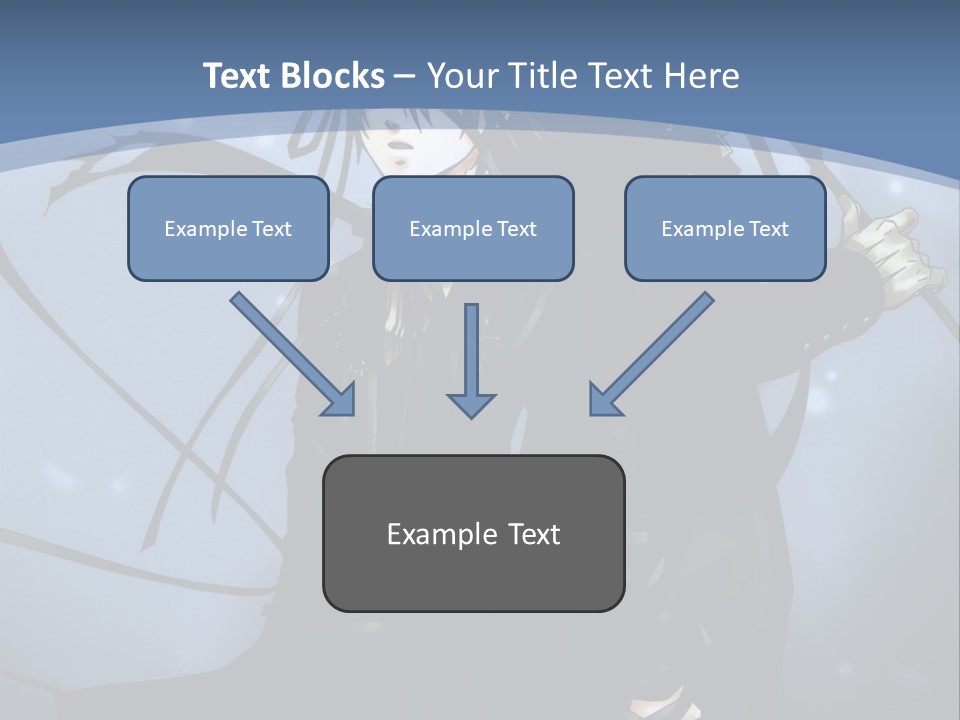 Text Blocks – Your Title Text Here

Example Text

Example Text

Example Text

Example Text